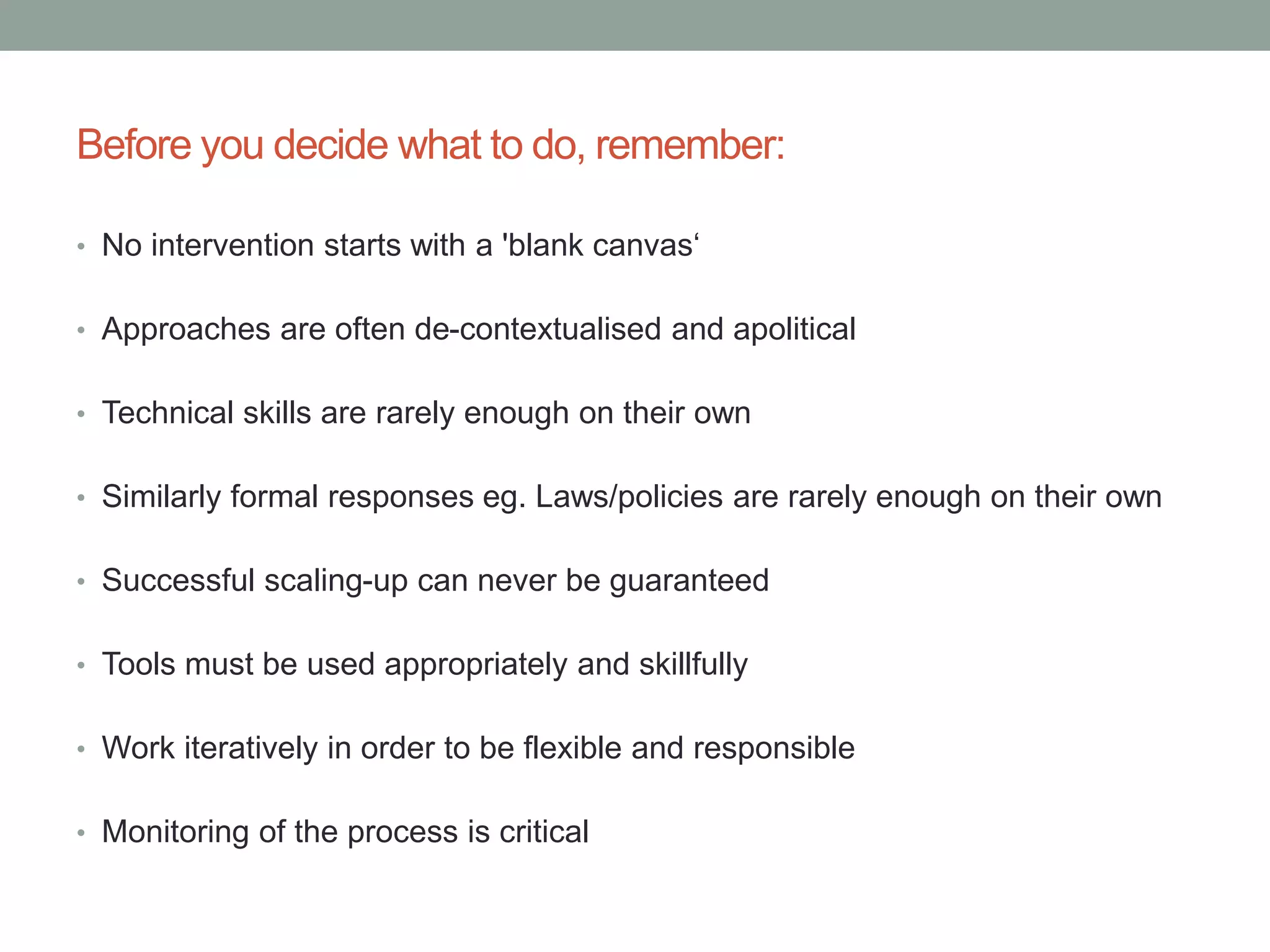 Before you decide what to do, remember:

• No intervention starts with a 'blank canvas‘

• Approaches are often de-contextualised and apolitical

• Technical skills are rarely enough on their own

• Similarly formal responses eg. Laws/policies are rarely enough on their own

• Successful scaling-up can never be guaranteed

• Tools must be used appropriately and skillfully

• Work iteratively in order to be flexible and responsible

• Monitoring of the process is critical